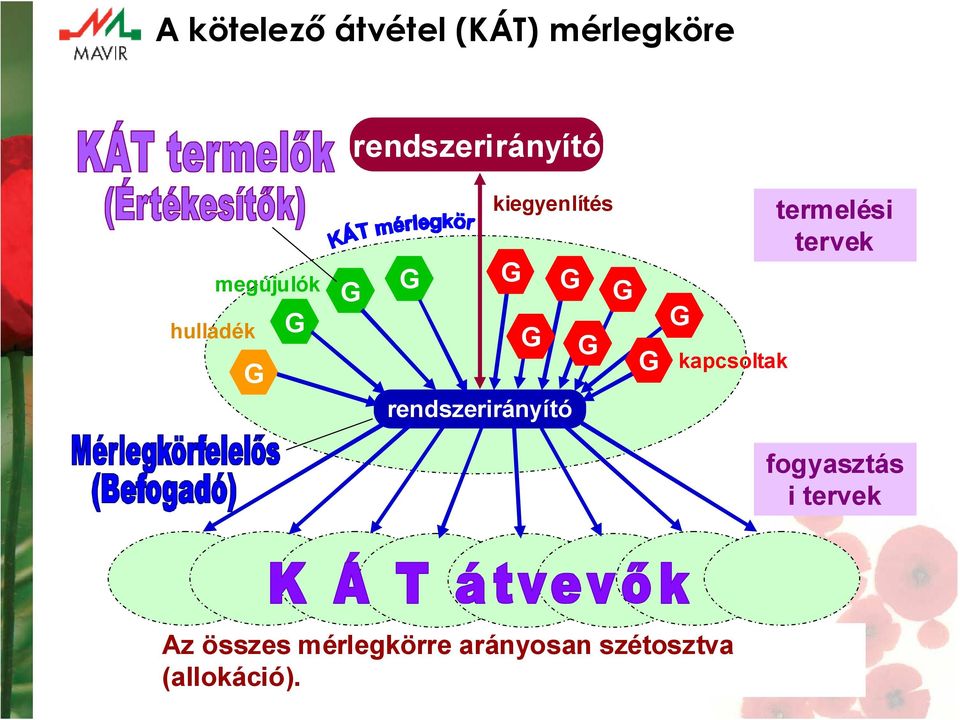 MAVIR

A kötelező átvétel (KÁT) mérlegköre

KÁT termelők
(Értékesítők)

rendszerirányító

kiegyenlítés

termelési tervek

KÁT mérlegkör

megújulók

hulladék

G G G G G G G G G G G G

kapcsoltak

rendszerirányító

Mérlegkörfelelős
(Befogadó)

fogyasztás i tervek

K Á T átvevők

Az összes mérlegkörre arányosan szétosztva (allokáció).